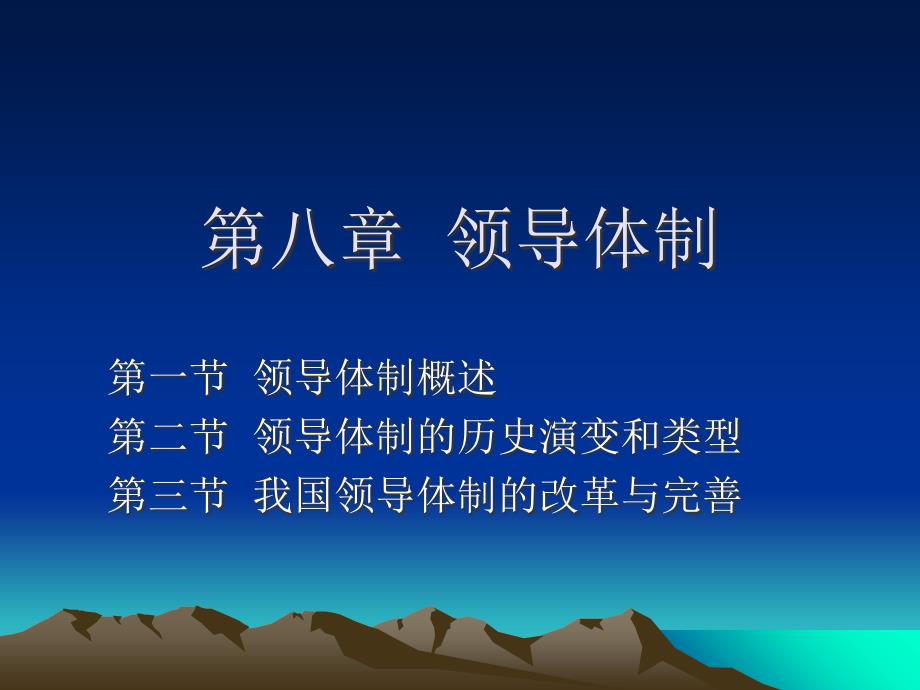 第八章 领导体制

第一节 领导体制概述
第二节 领导体制的历史演变和类型
第三节 我国领导体制的改革与完善